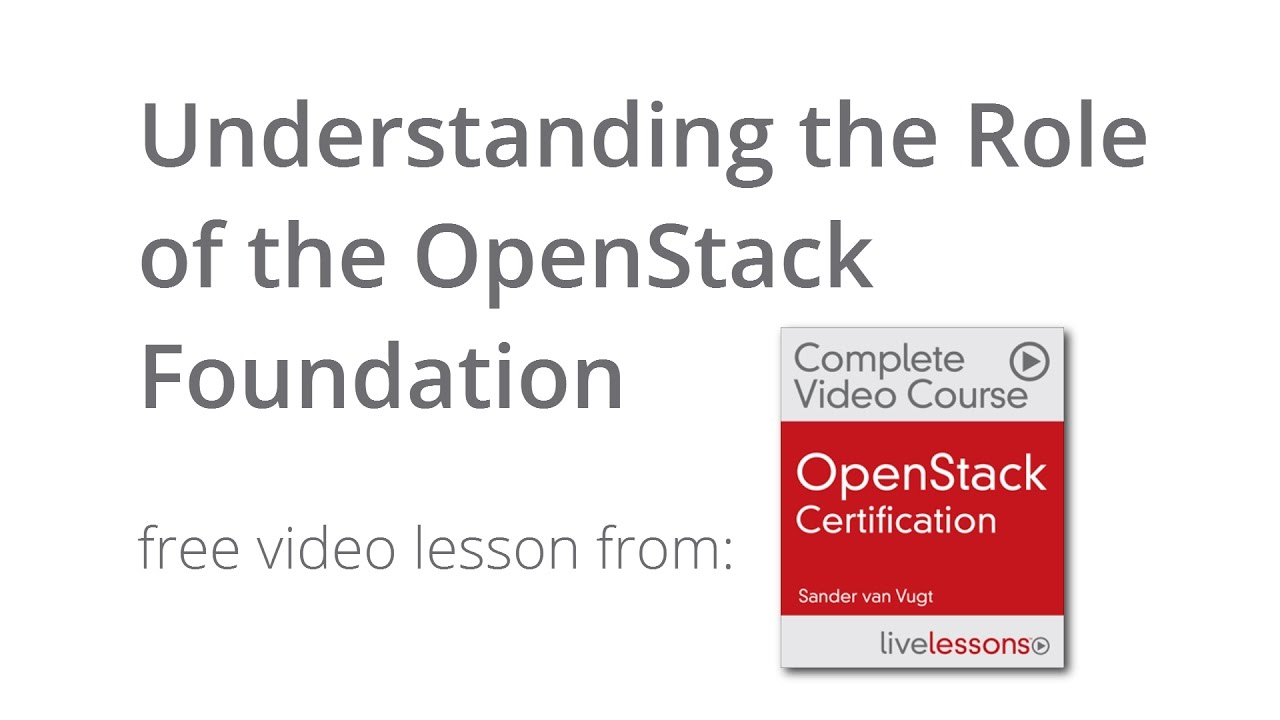 Understanding the Role of the OpenStack Foundation

free video lesson from:

Complete Video Course

OpenStack Certification

Sander van Vugt

livelessons